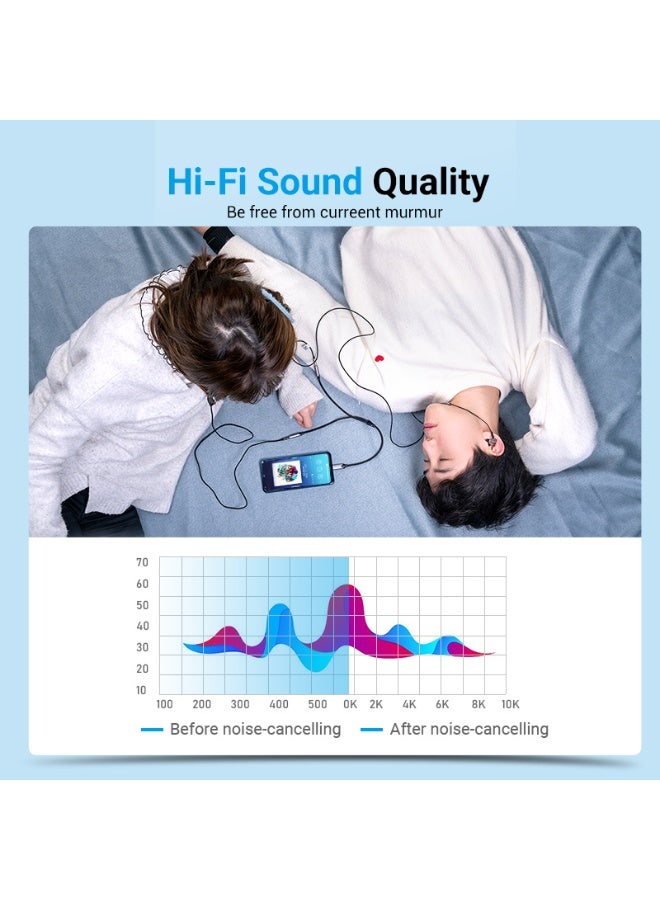 Hi-Fi Sound Quality
Be free from curreent murmur

70
60
50
40
30
20
10
100 200 300 400 500 0K 2K 4K 6K 8K 10K

Before noise-cancelling After noise-cancelling